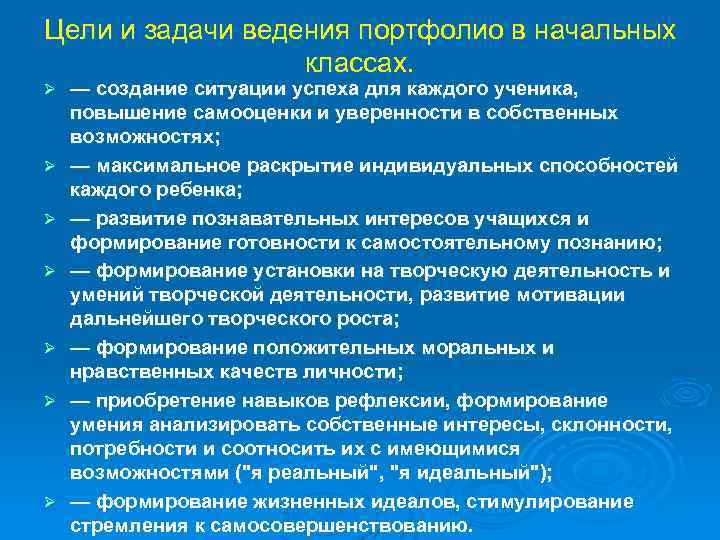 Цели и задачи ведения портфолио в начальных классах.

➢ — создание ситуации успеха для каждого ученика, повышение самооценки и уверенности в собственных возможностях;

➢ — максимальное раскрытие индивидуальных способностей каждого ребенка;

➢ — развитие познавательных интересов учащихся и формирование готовности к самостоятельному познанию;

➢ — формирование установки на творческую деятельность и умений творческой деятельности, развитие мотивации дальнейшего творческого роста;

➢ — формирование положительных моральных и нравственных качеств личности;

➢ — приобретение навыков рефлексии, формирование умения анализировать собственные интересы, склонности, потребности и соотносить их с имеющимися возможностями ("я реальный", "я идеальный");

➢ — формирование жизненных идеалов, стимулирование стремления к самосовершенствованию.